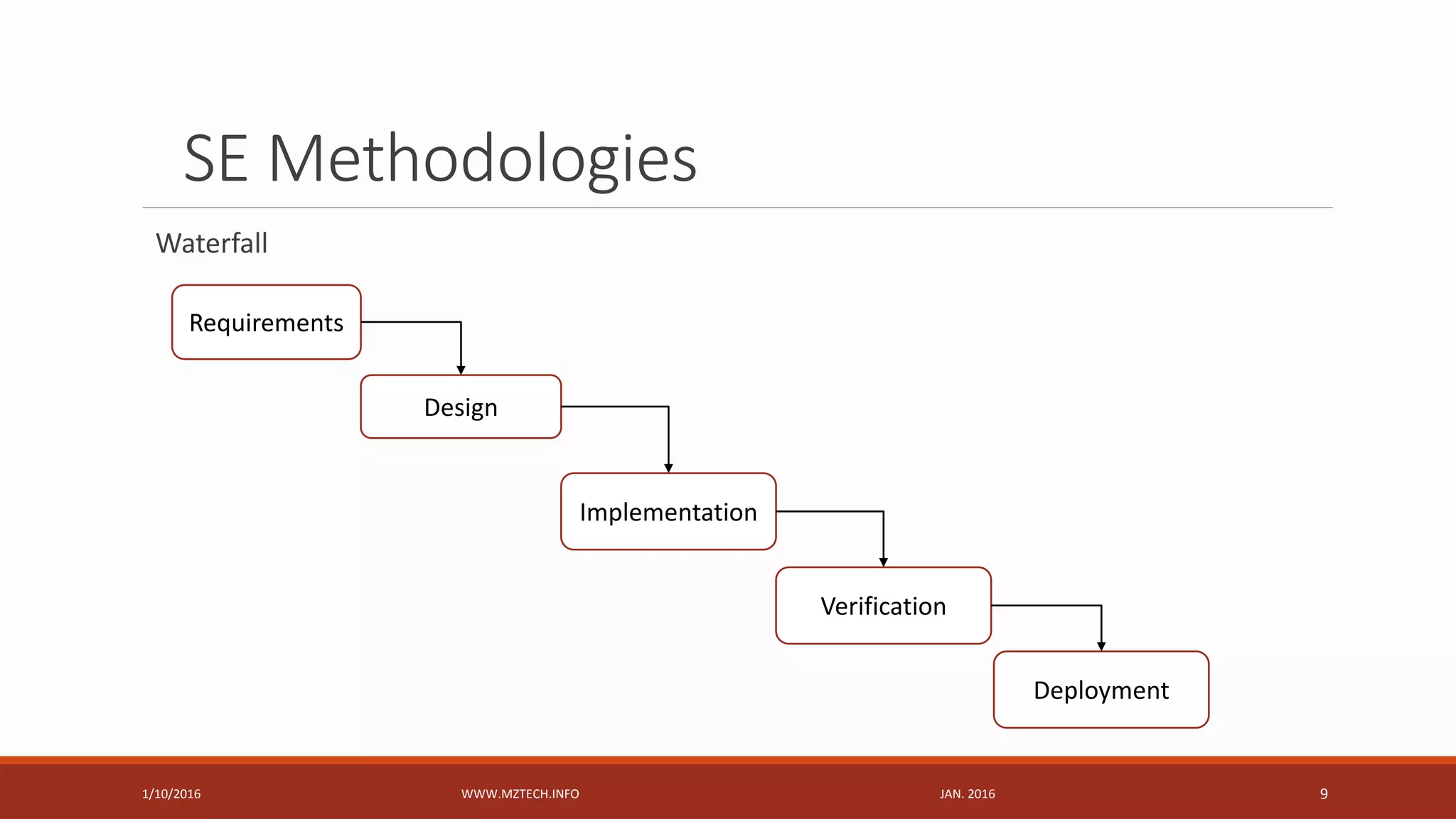 SE Methodologies

Waterfall

Requirements

Design

Implementation

Verification

Deployment

1/10/2016 WWW.MZTECH.INFO JAN. 2016 9